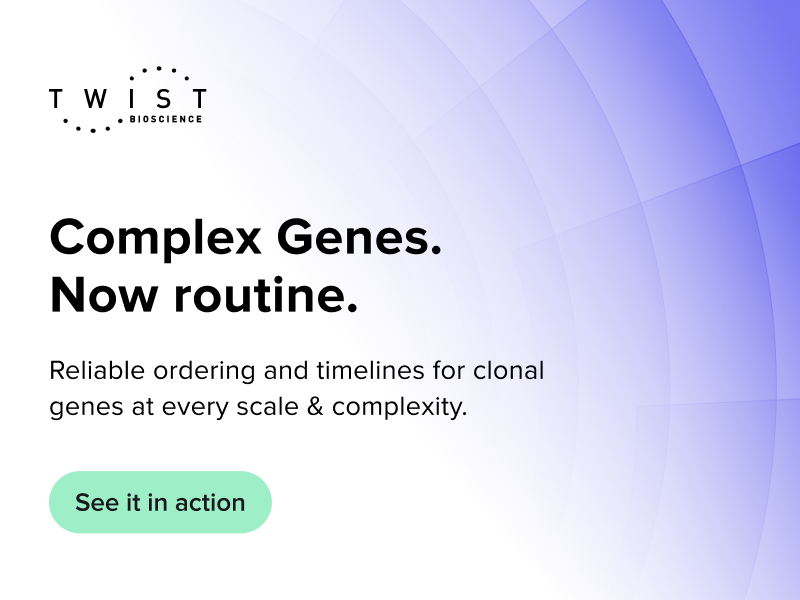 TWIST
BIOSCIENCE

Complex Genes.
Now routine.

Reliable ordering and timelines for clonal genes at every scale & complexity.

See it in action